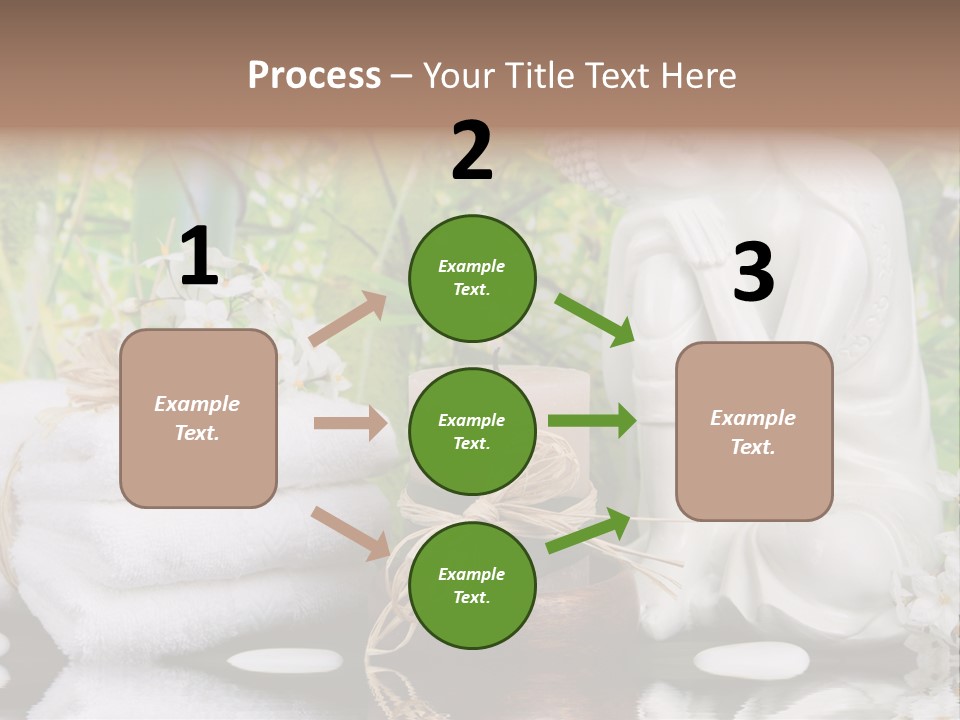 Process – Your Title Text Here

1

Example Text.

2

Example Text.

Example Text.

Example Text.

3

Example Text.